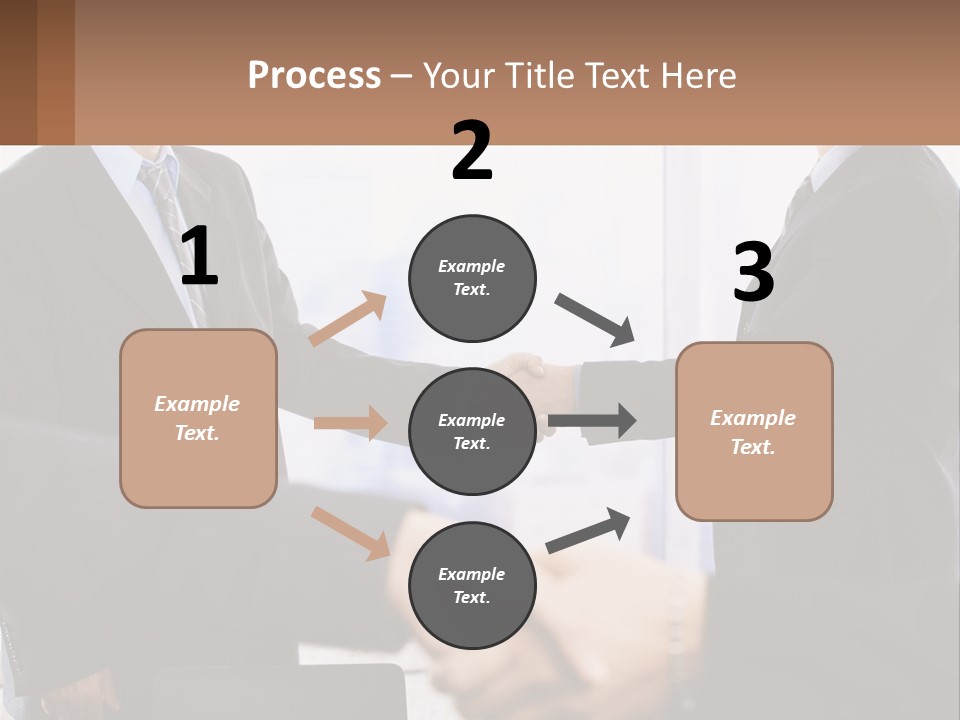 Process – Your Title Text Here

1

Example Text.

2

Example Text.

Example Text.

Example Text.

3

Example Text.